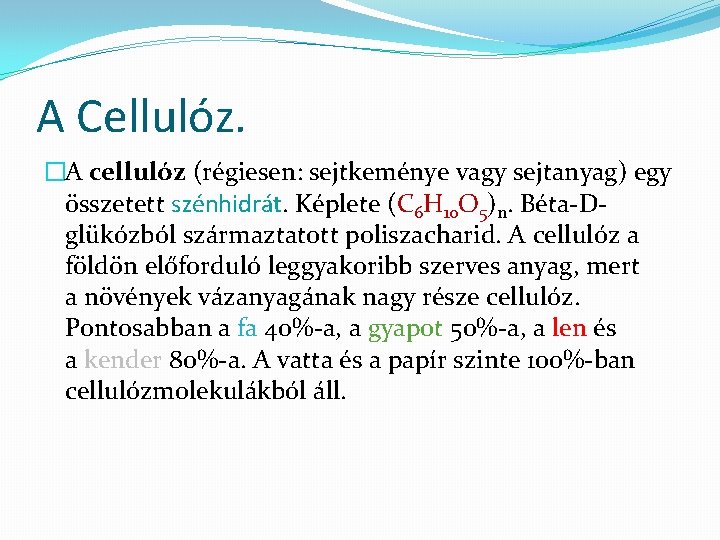 A Cellulóz.

A cellulóz (régiesen: sejtkeménye vagy sejtanyag) egy összetett szénhidrát. Képlete $(C_6H_{10}O_5)_n$. Béta-D-glükózból származtatott poliszacharid. A cellulóz a földön előforduló leggyakoribb szerves anyag, mert a növények vázanyagának nagy része cellulóz. Pontosabban a fa 40%-a, a gyapot 50%-a, a len és a kender 80%-a. A vatta és a papír szinte 100%-ban cellulózmolekulákból áll.